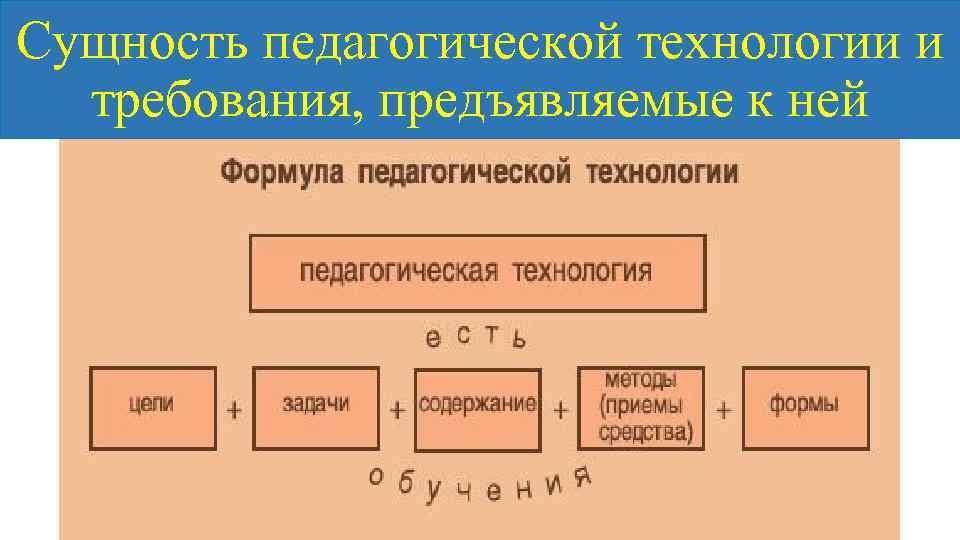 Сущность педагогической технологии и требования, предъявляемые к ней

Формула педагогической технологии

педагогическая технология

есть

цели + задачи + содержание + методы (приемы средства) + формы

обучения